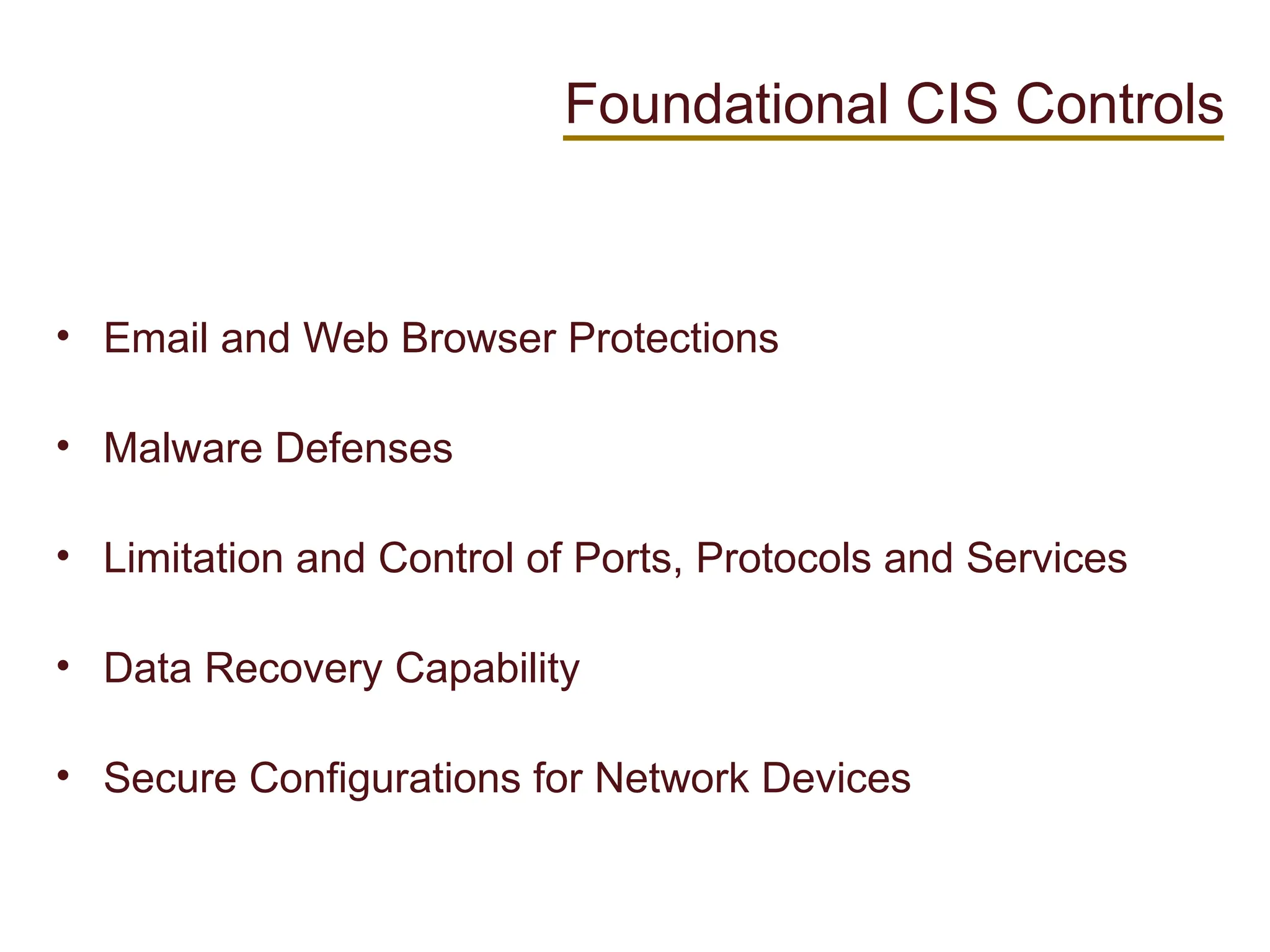 Foundational CIS Controls

• Email and Web Browser Protections

• Malware Defenses

• Limitation and Control of Ports, Protocols and Services

• Data Recovery Capability

• Secure Configurations for Network Devices